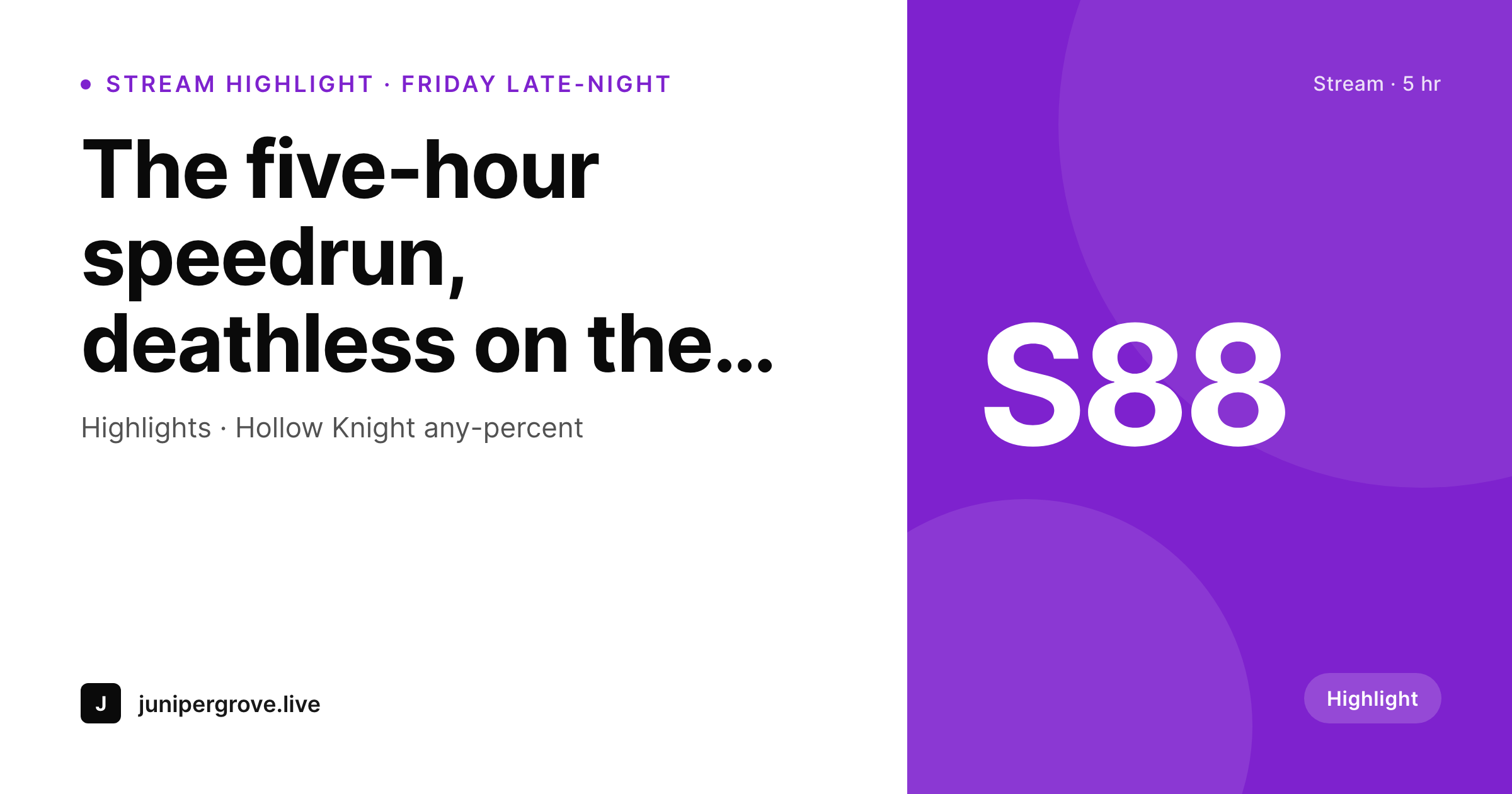 STREAM HIGHLIGHT · FRIDAY LATE-NIGHT

The five-hour speedrun, deathless on the...

Highlights · Hollow Knight any-percent

J junipergrove.live

Stream · 5 hr

S88

Highlight